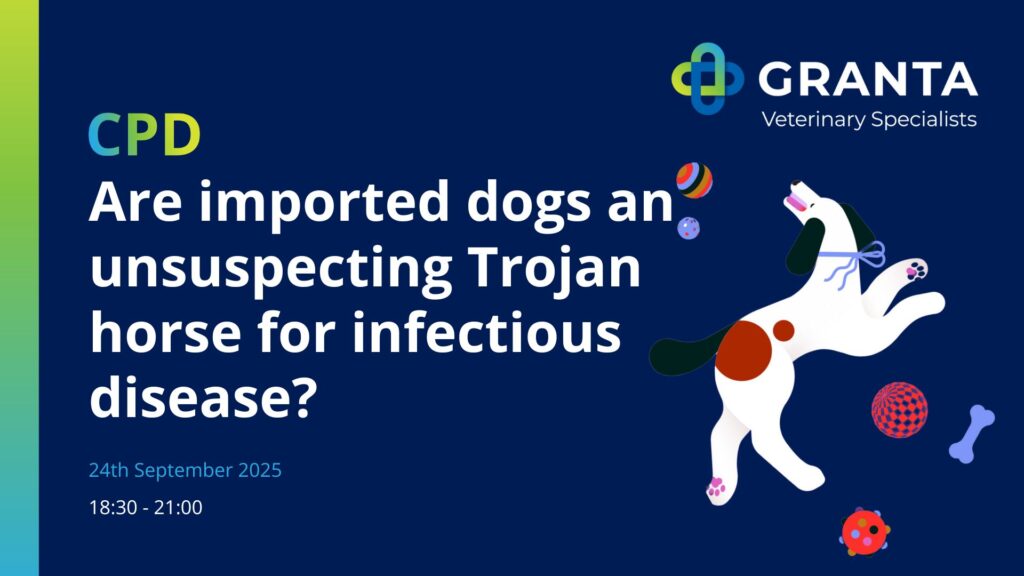 GRANTA
Veterinary Specialists

CPD
Are imported dogs an unsuspecting Trojan horse for infectious disease?

24th September 2025

18:30 - 21:00